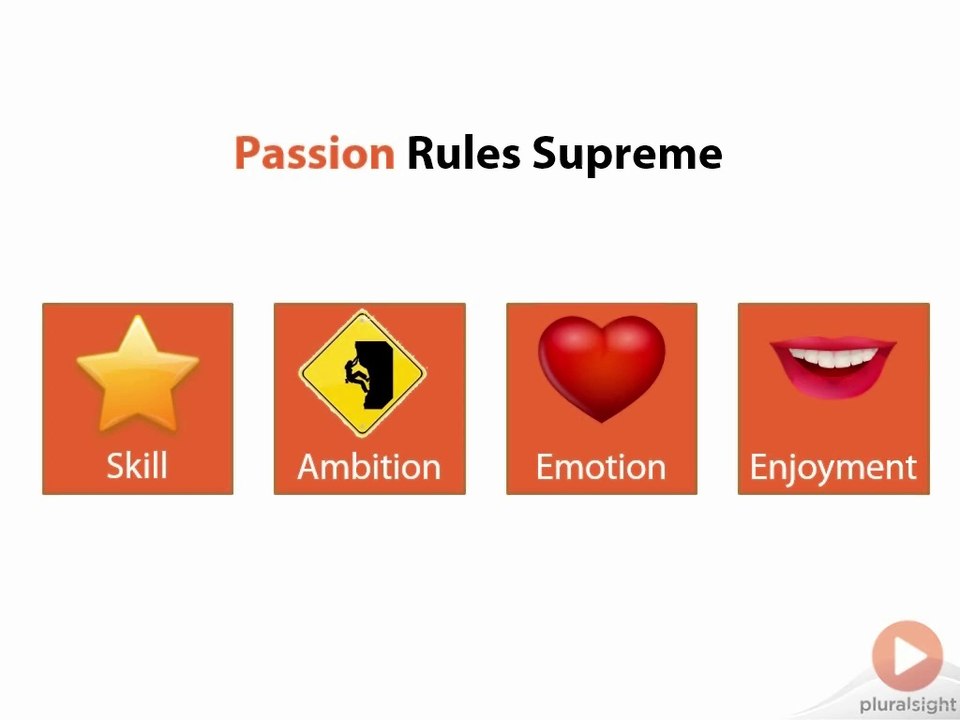 Passion Rules Supreme

Skill

Ambition

Emotion

Enjoyment

pluralsight